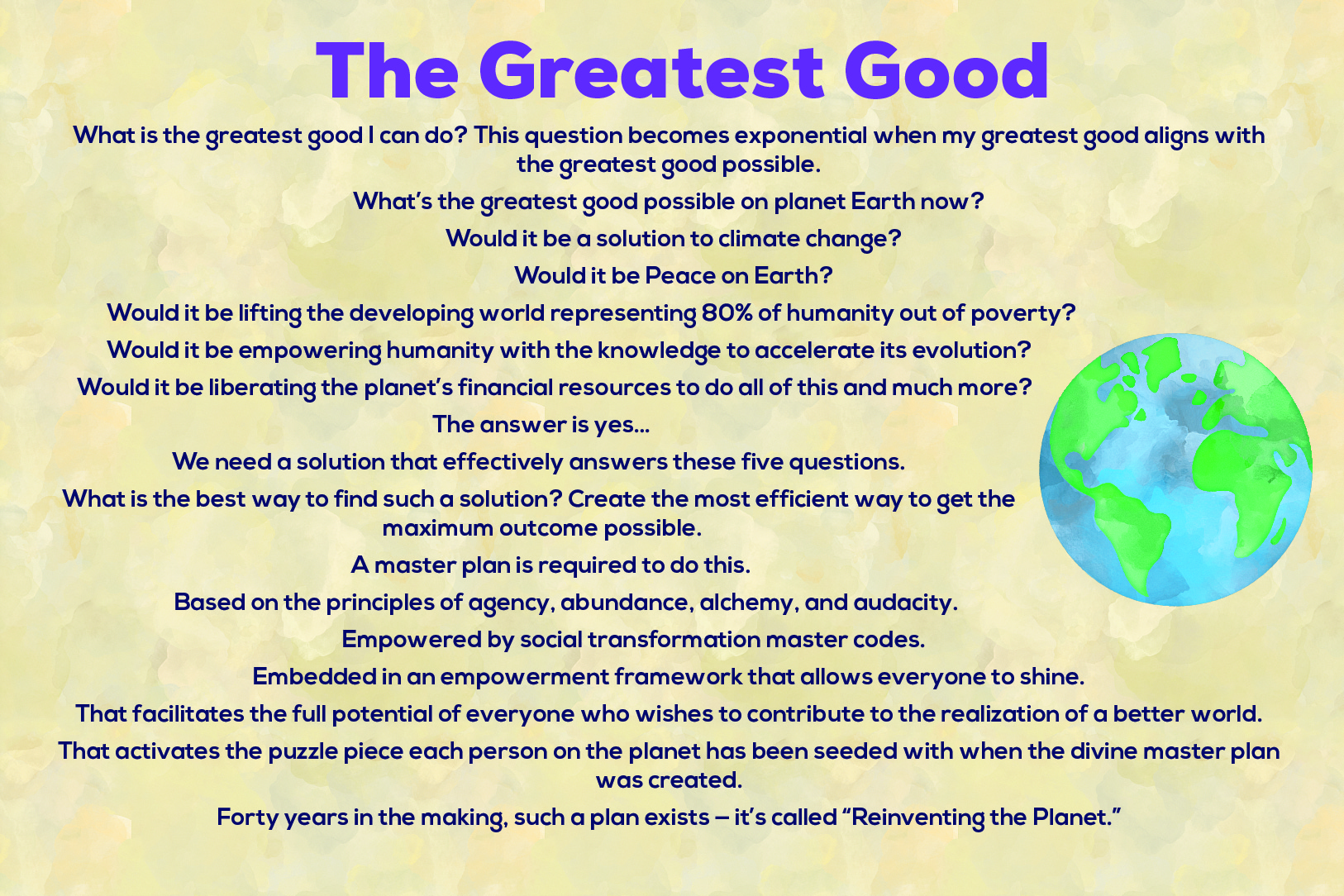 The Greatest Good

What is the greatest good I can do? This question becomes exponential when my greatest good aligns with the greatest good possible.

What's the greatest good possible on planet Earth now?

Would it be a solution to climate change?

Would it be Peace on Earth?

Would it be lifting the developing world representing 80% of humanity out of poverty?

Would it be empowering humanity with the knowledge to accelerate its evolution?

Would it be liberating the planet's financial resources to do all of this and much more?

The answer is yes...

We need a solution that effectively answers these five questions.

What is the best way to find such a solution? Create the most efficient way to get the maximum outcome possible.

A master plan is required to do this.

Based on the principles of agency, abundance, alchemy, and audacity.

Empowered by social transformation master codes.

Embedded in an empowerment framework that allows everyone to shine.

That facilitates the full potential of everyone who wishes to contribute to the realization of a better world.

That activates the puzzle piece each person on the planet has been seeded with when the divine master plan was created.

Forty years in the making, such a plan exists – it's called "Reinventing the Planet."